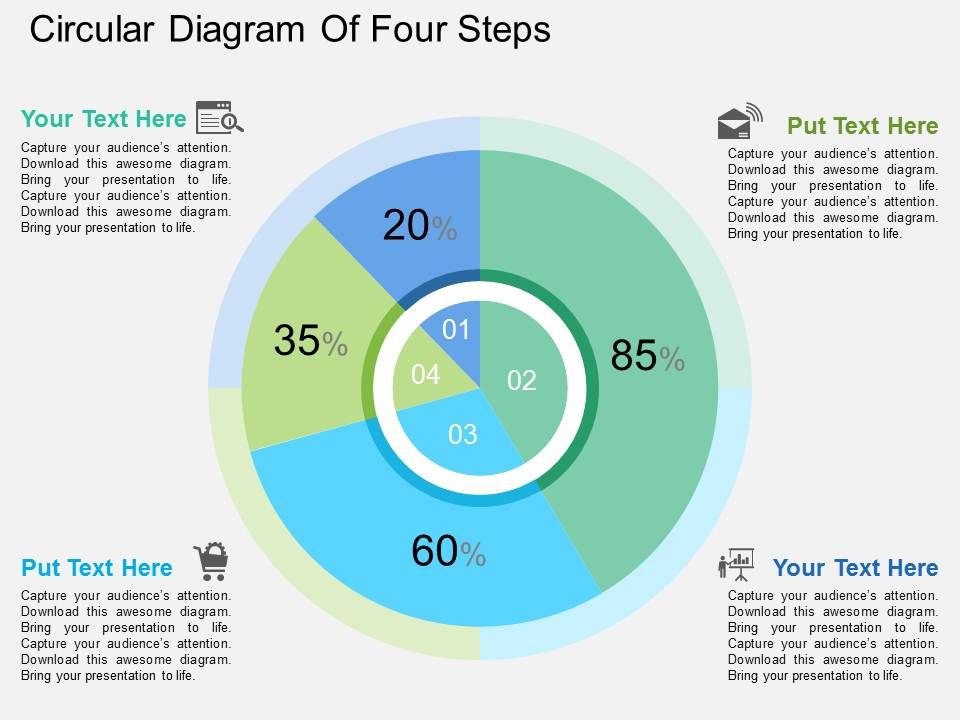 Circular Diagram Of Four Steps

Your Text Here

Capture your audience's attention. Download this awesome diagram. Bring your presentation to life. Capture your audience's attention. Download this awesome diagram. Bring your presentation to life.

Put Text Here

Capture your audience's attention. Download this awesome diagram. Bring your presentation to life. Capture your audience's attention. Download this awesome diagram. Bring your presentation to life.

20%

35%

85%

60%

01

02

03

04

Put Text Here

Capture your audience's attention. Download this awesome diagram. Bring your presentation to life. Capture your audience's attention. Download this awesome diagram. Bring your presentation to life.

Your Text Here

Capture your audience's attention. Download this awesome diagram. Bring your presentation to life. Capture your audience's attention. Download this awesome diagram. Bring your presentation to life.